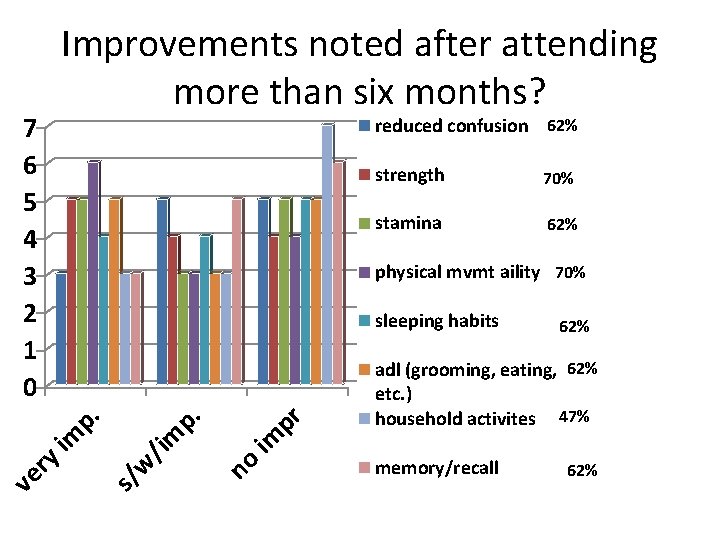 Improvements noted after attending more than six months?

7
6
5
4
3
2
1
0

very imp.
s/w/imp.
no impr

reduced confusion 62%
strength 70%
stamina 62%
physical mvmt aility 70%
sleeping habits 62%
adl (grooming, eating, etc.) 62%
household activites 47%
memory/recall 62%